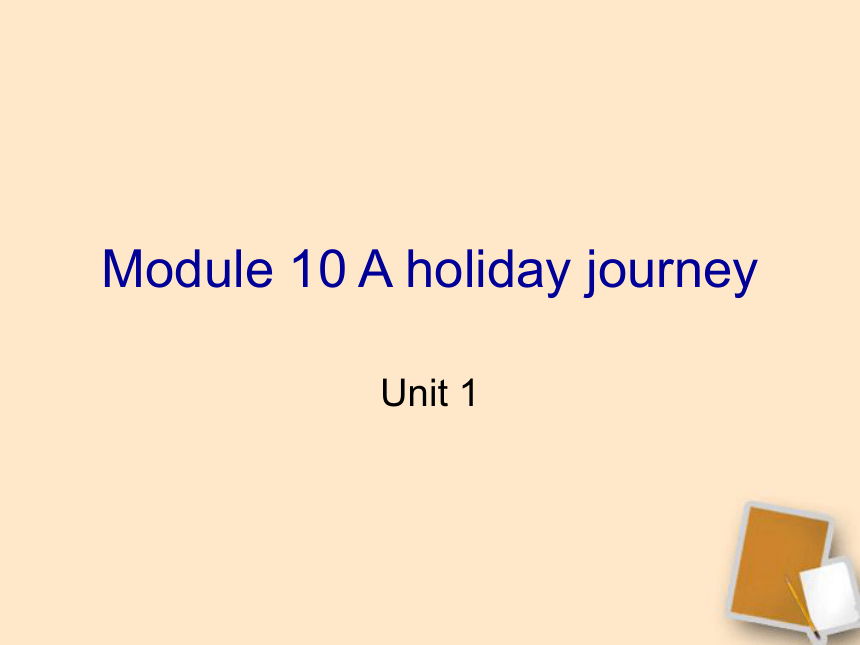 Module 10 A holiday journey

Unit 1